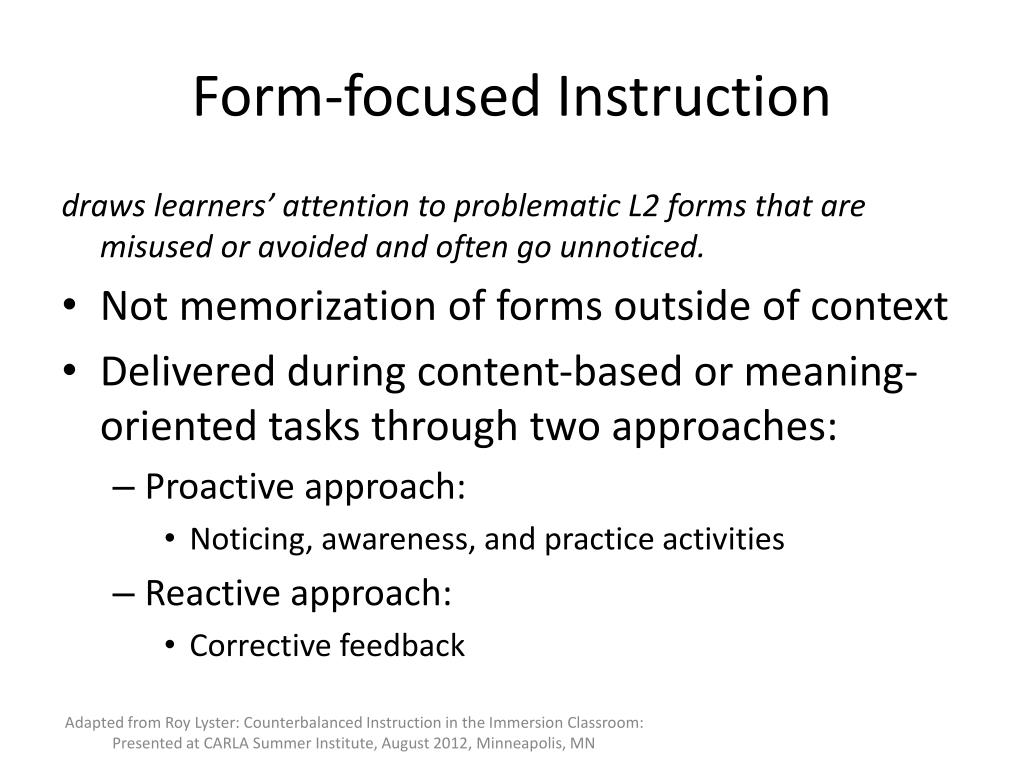 Form-focused Instruction

draws learners' attention to problematic L2 forms that are misused or avoided and often go unnoticed.

• Not memorization of forms outside of context
• Delivered during content-based or meaning-oriented tasks through two approaches:
– Proactive approach:
• Noticing, awareness, and practice activities
– Reactive approach:
• Corrective feedback

Adapted from Roy Lyster: Counterbalanced Instruction in the Immersion Classroom: Presented at CARLA Summer Institute, August 2012, Minneapolis, MN